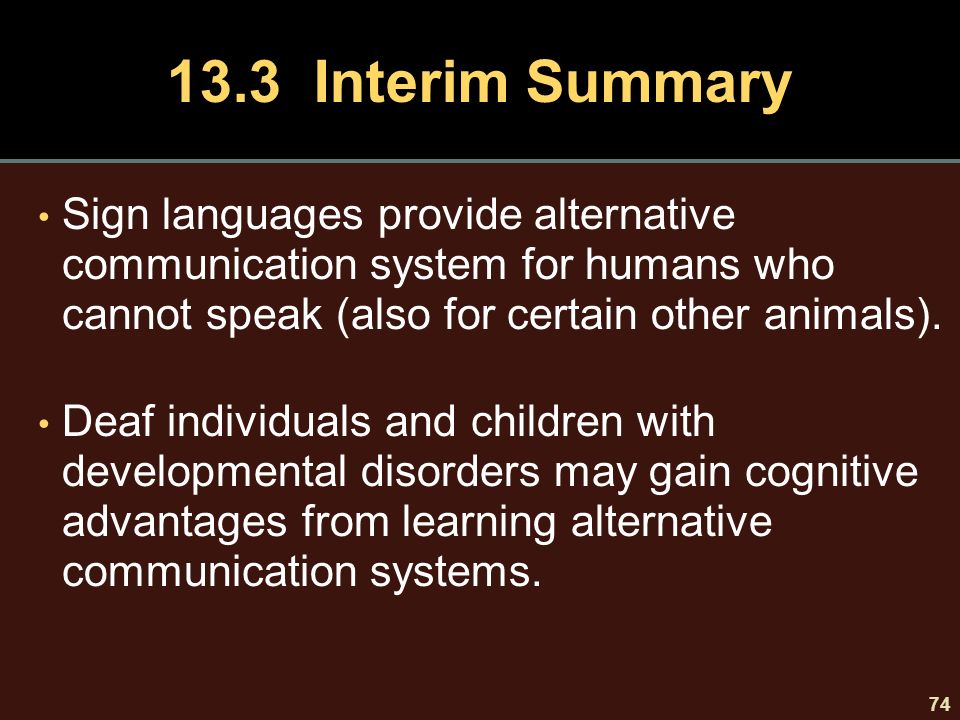 13.3 Interim Summary

• Sign languages provide alternative communication system for humans who cannot speak (also for certain other animals).

• Deaf individuals and children with developmental disorders may gain cognitive advantages from learning alternative communication systems.

74